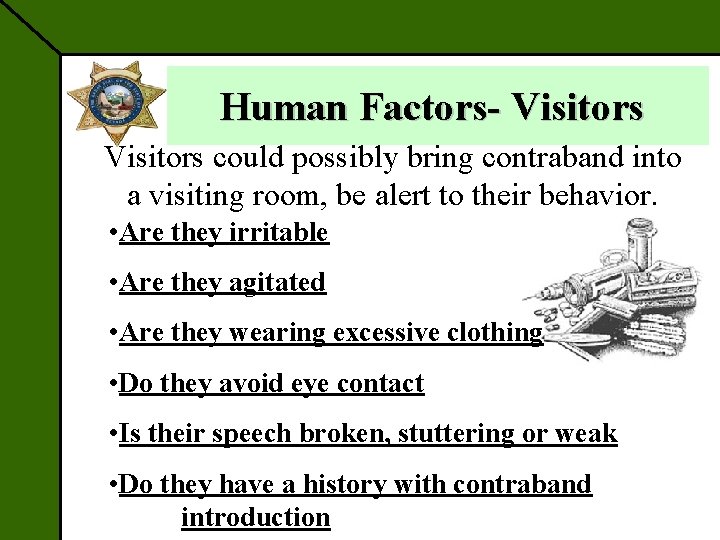 Human Factors- Visitors

Visitors could possibly bring contraband into a visiting room, be alert to their behavior.

•Are they irritable

•Are they agitated

•Are they wearing excessive clothing

•Do they avoid eye contact

•Is their speech broken, stuttering or weak

•Do they have a history with contraband introduction